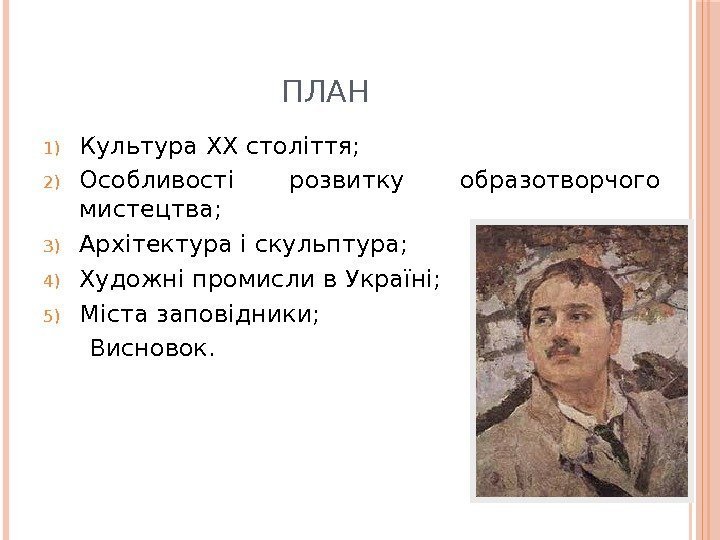 ПЛАН

1) Культура XX століття;
2) Особливості розвитку образотворчого мистецтва;
3) Архітектура і скульптура;
4) Художні промисли в Україні;
5) Міста заповідники;

Висновок.